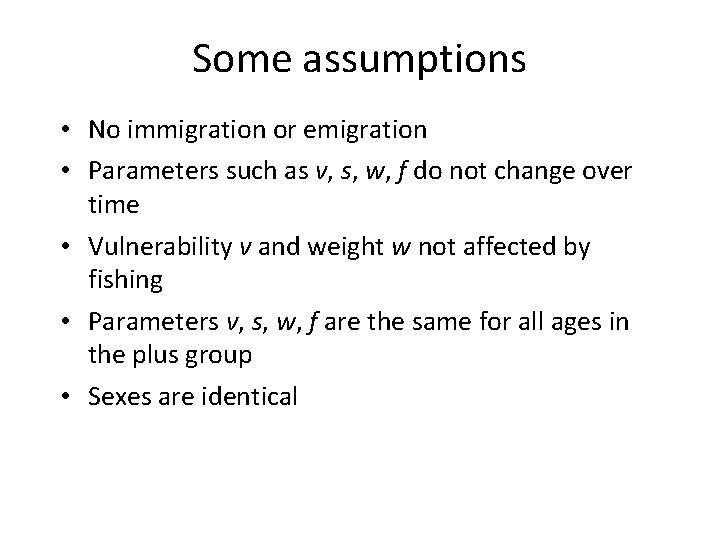 Some assumptions

• No immigration or emigration

• Parameters such as $v$, $s$, $w$, $f$ do not change over time

• Vulnerability $v$ and weight $w$ not affected by fishing

• Parameters $v$, $s$, $w$, $f$ are the same for all ages in the plus group

• Sexes are identical